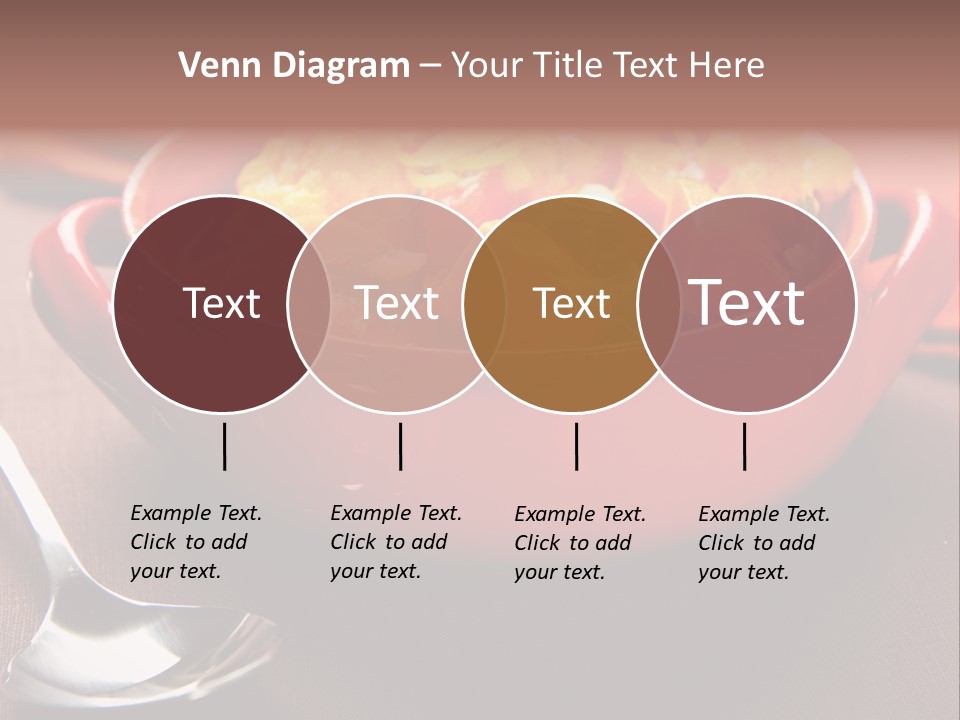 Venn Diagram – Your Title Text Here

Text

Text

Text

Text

Example Text. Click to add your text.

Example Text. Click to add your text.

Example Text. Click to add your text.

Example Text. Click to add your text.